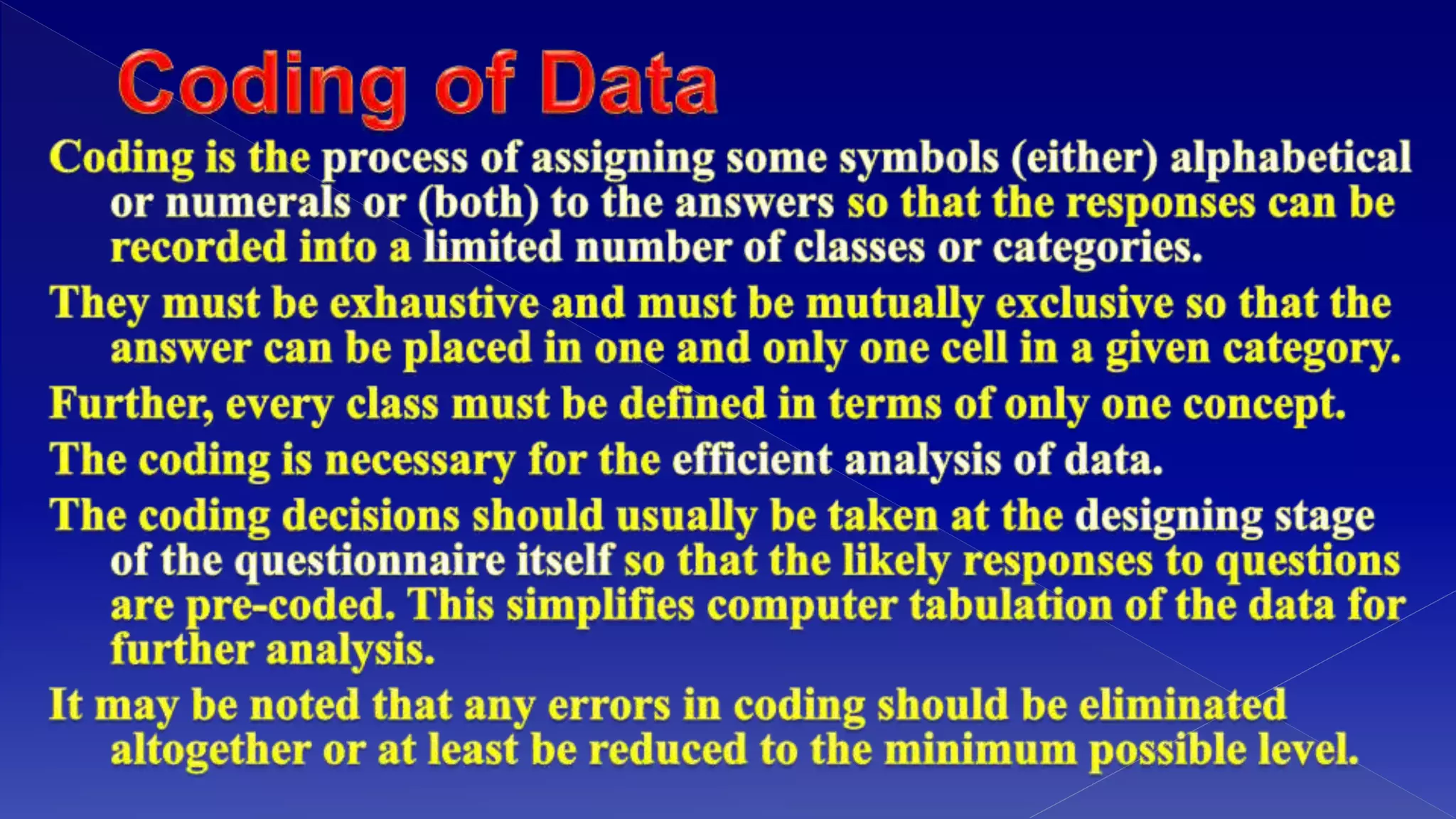 Coding of Data

Coding is the process of assigning some symbols (either) alphabetical or numerals or (both) to the answers so that the responses can be recorded into a limited number of classes or categories.

They must be exhaustive and must be mutually exclusive so that the answer can be placed in one and only one cell in a given category.

Further, every class must be defined in terms of only one concept.

The coding is necessary for the efficient analysis of data.

The coding decisions should usually be taken at the designing stage of the questionnaire itself so that the likely responses to questions are pre-coded. This simplifies computer tabulation of the data for further analysis.

It may be noted that any errors in coding should be eliminated altogether or at least be reduced to the minimum possible level.